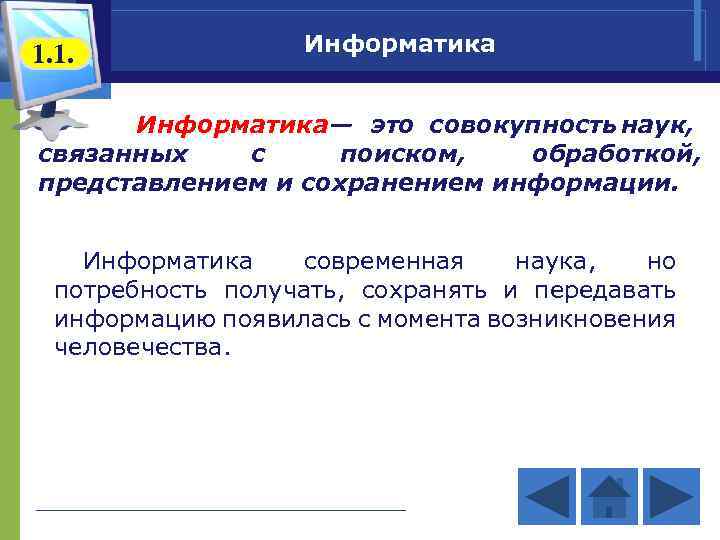 1.1.

Информатика

Информатика— это совокупность наук, связанных с поиском, обработкой, представлением и сохранением информации.

Информатика современная наука, но потребность получать, сохранять и передавать информацию появилась с момента возникновения человечества.